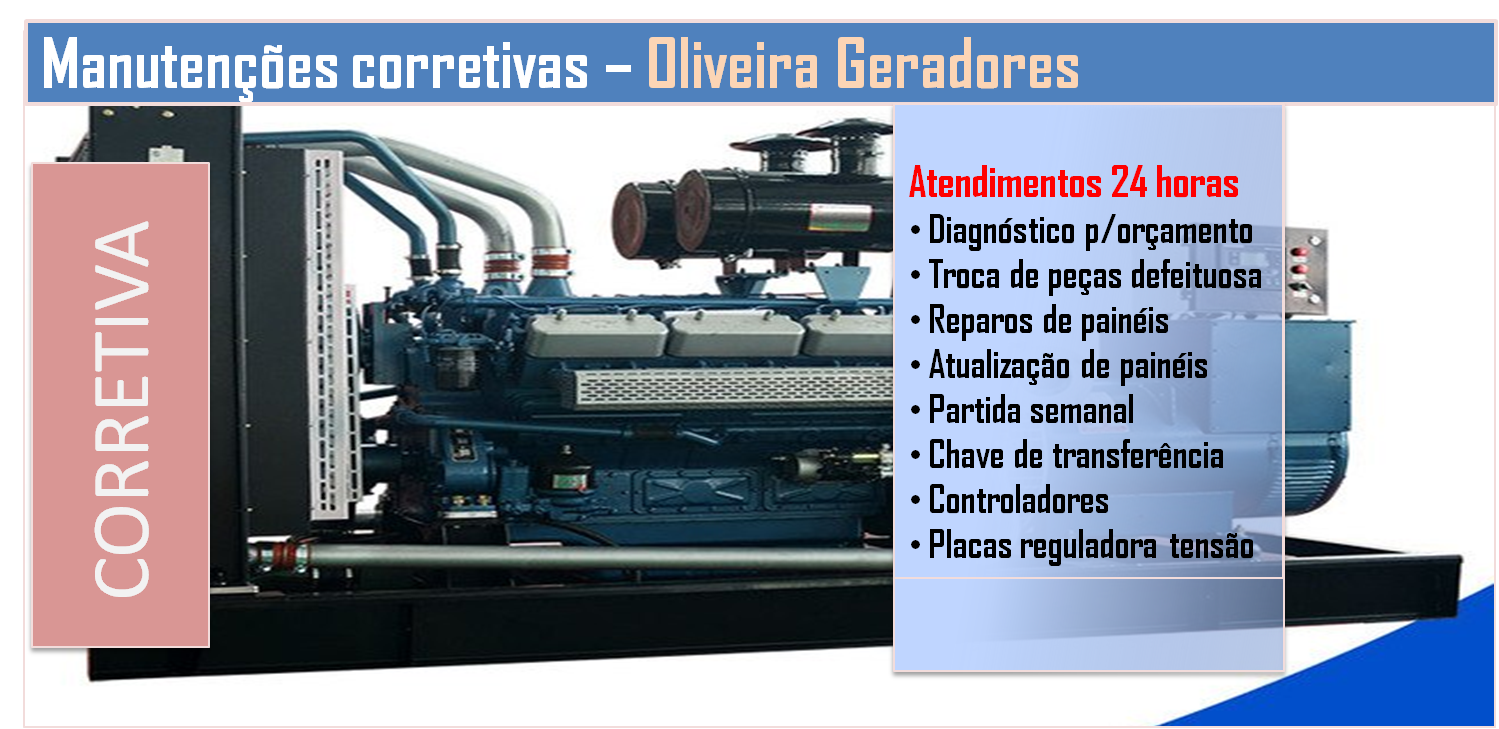 Manutenções corretivas – Oliveira Geradores

CORRETIVA

Atendimentos 24 horas
• Diagnóstico p/orçamento
• Troca de peças defeituosa
• Reparos de painéis
• Atualização de painéis
• Partida semanal
• Chave de transferência
• Controladores
• Placas reguladora tensão